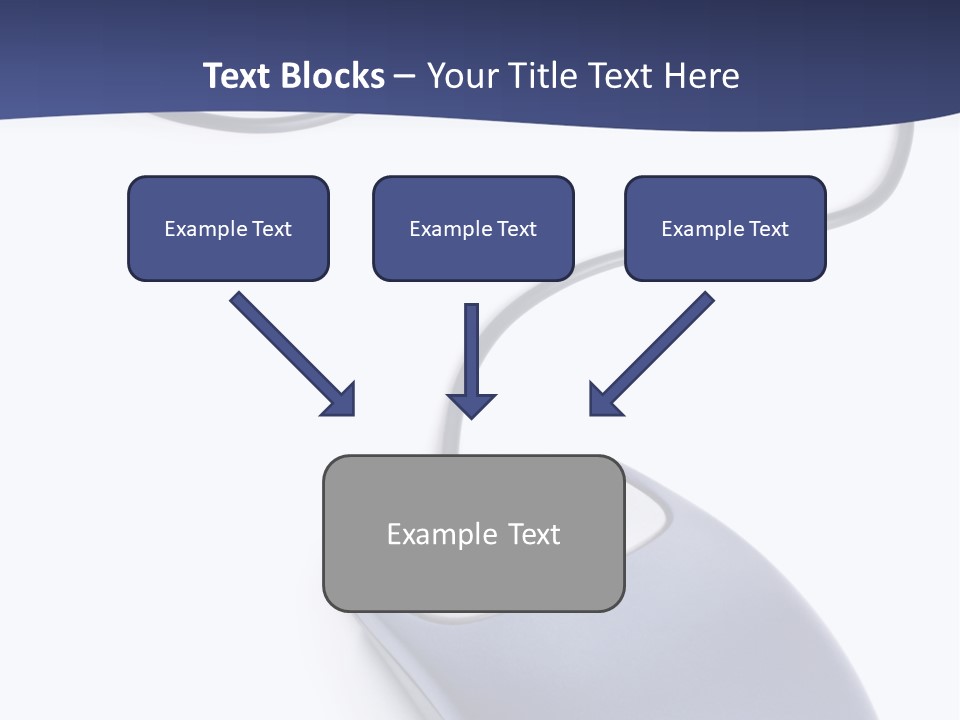 Text Blocks – Your Title Text Here

Example Text

Example Text

Example Text

Example Text